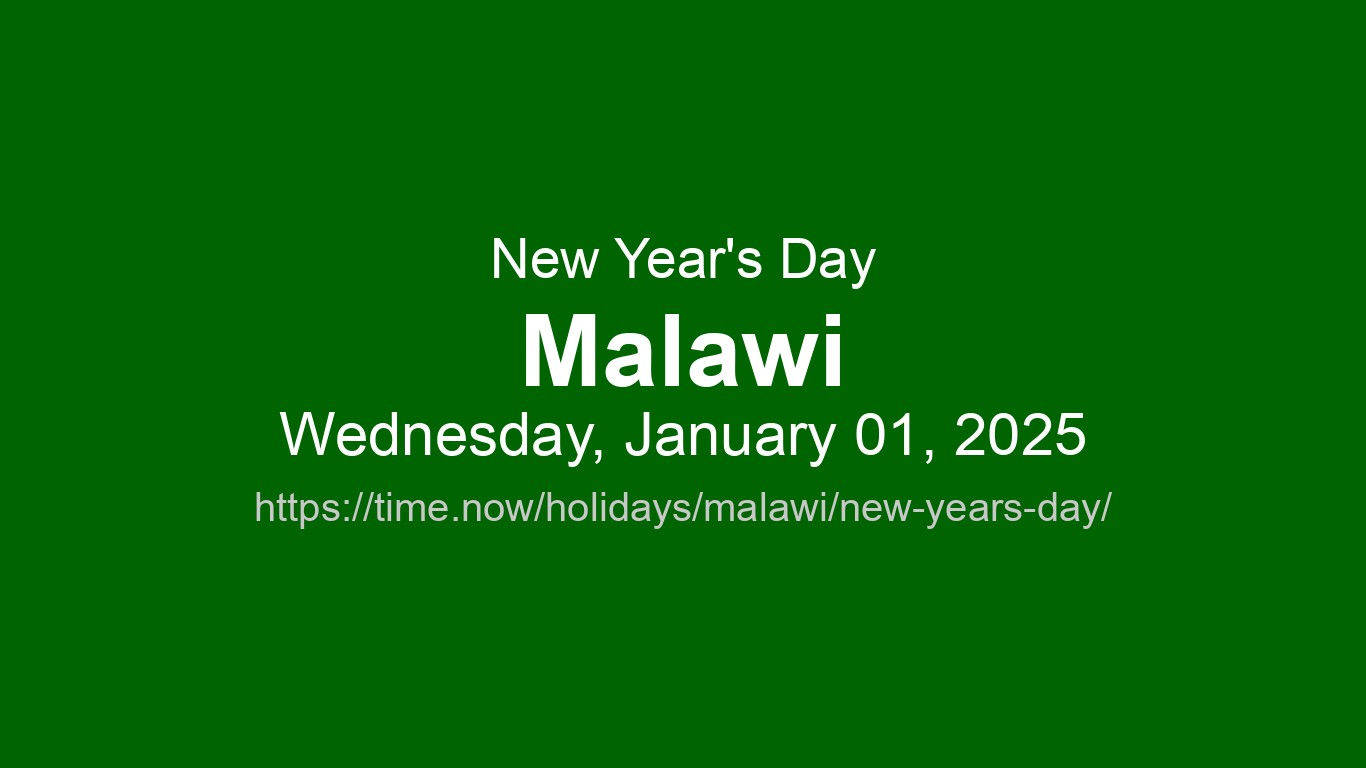 New Year's Day

Malawi

Wednesday, January 01, 2025

https://time.now/holidays/malawi/new-years-day/